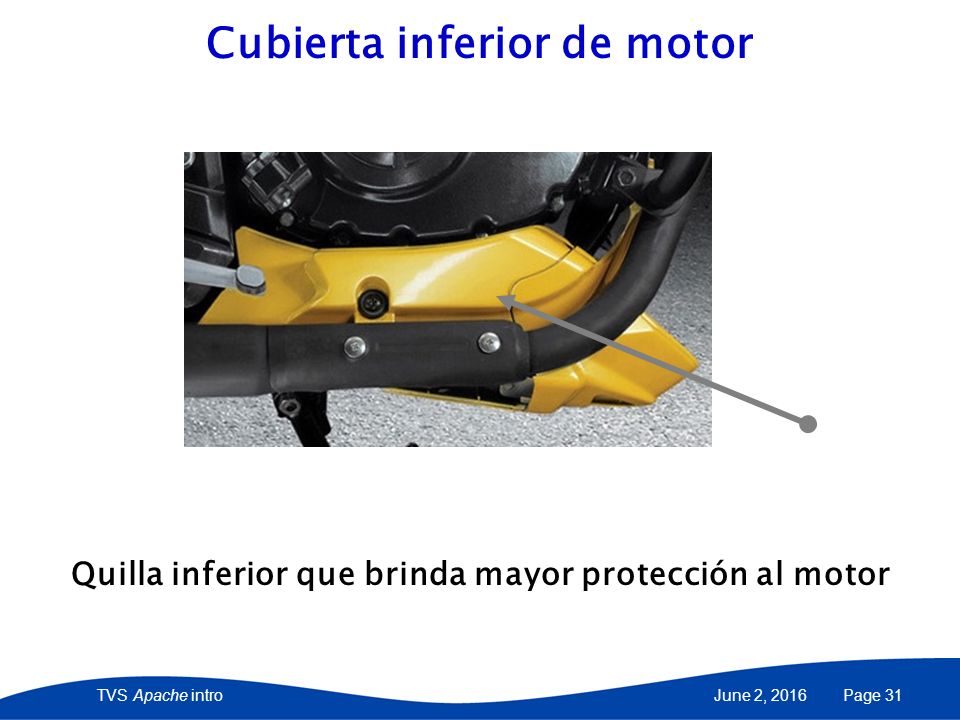 Cubierta inferior de motor

Quilla inferior que brinda mayor protección al motor

TVS Apache intro

June 2, 2016 Page 31